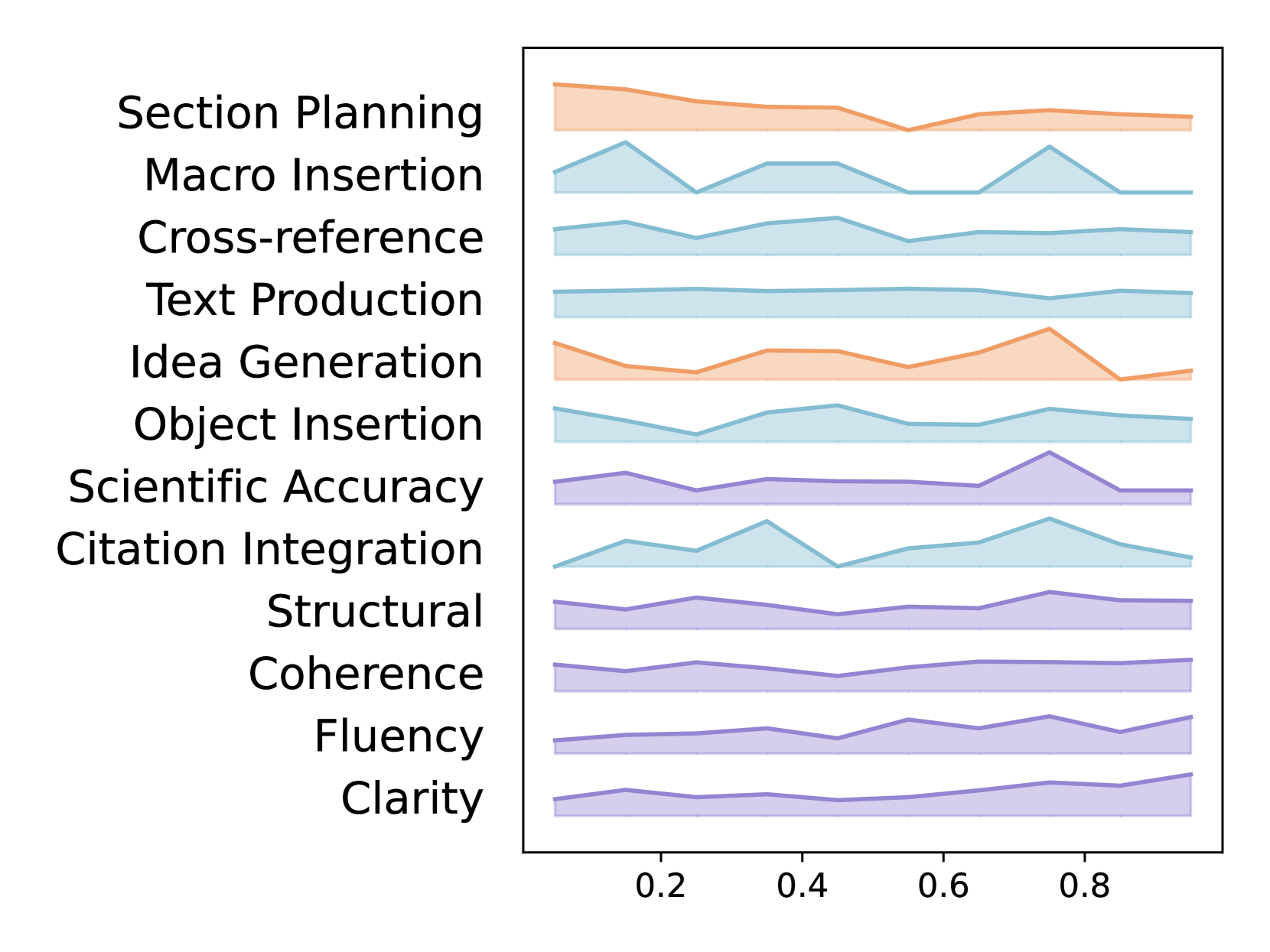 Section Planning
Macro Insertion
Cross-reference
Text Production
Idea Generation
Object Insertion
Scientific Accuracy
Citation Integration
Structural
Coherence
Fluency
Clarity

0.2
0.4
0.6
0.8